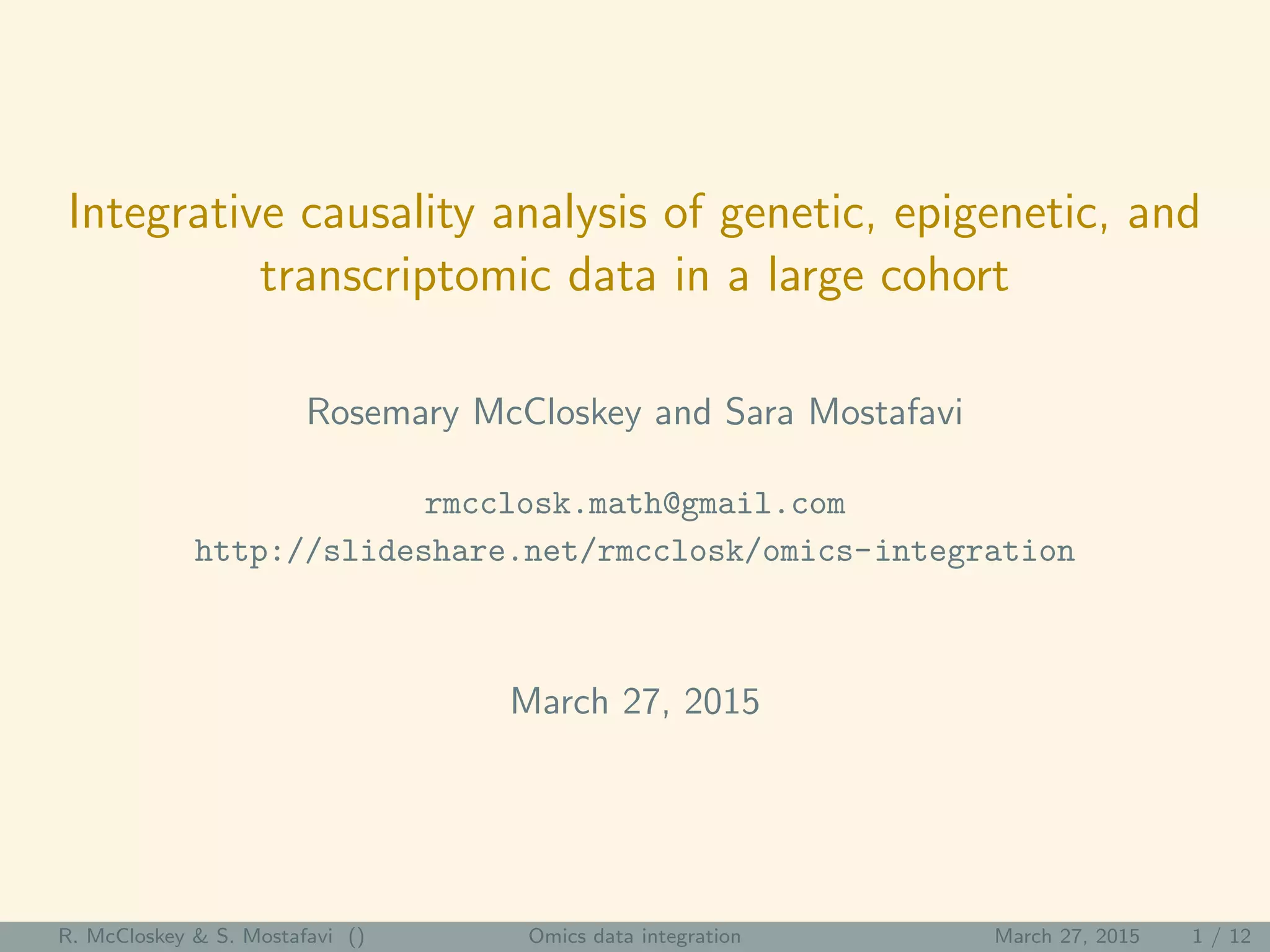 Integrative causality analysis of genetic, epigenetic, and transcriptomic data in a large cohort

Rosemary McCloskey and Sara Mostafavi

rmcclosk.math@gmail.com
http://slideshare.net/rmcclosk/omics-integration

March 27, 2015

R. McCloskey & S. Mostafavi () Omics data integration March 27, 2015 1 / 12